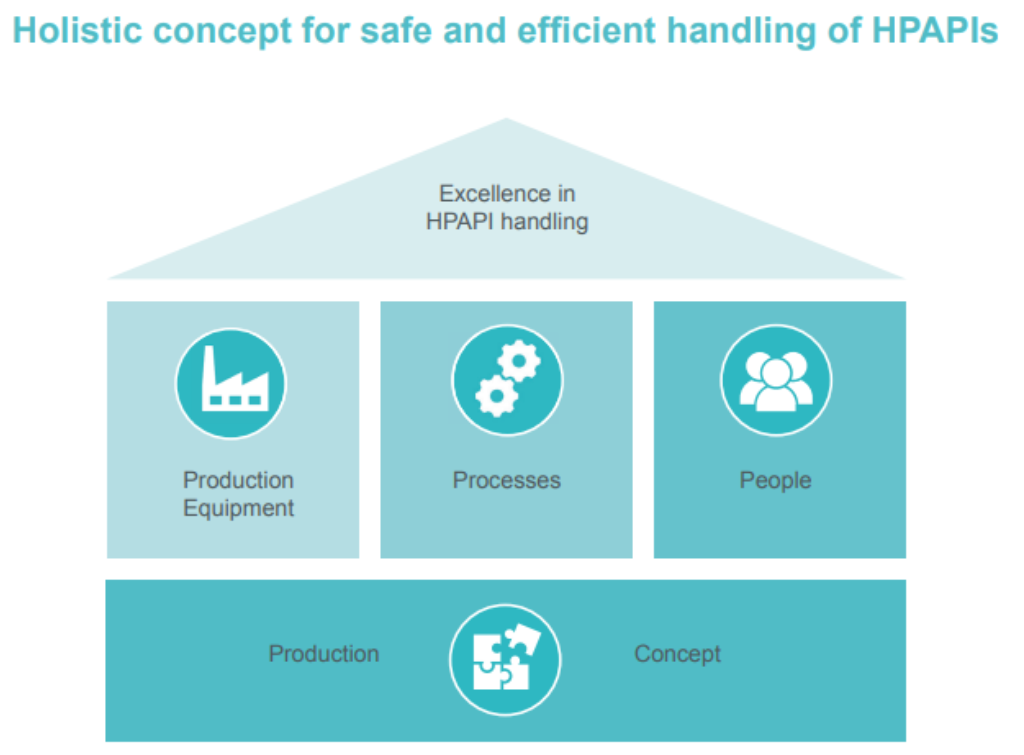 Holistic concept for safe and efficient handling of HPAPIs

Excellence in HPAPI handling

Production Equipment

Processes

People

Production

Concept